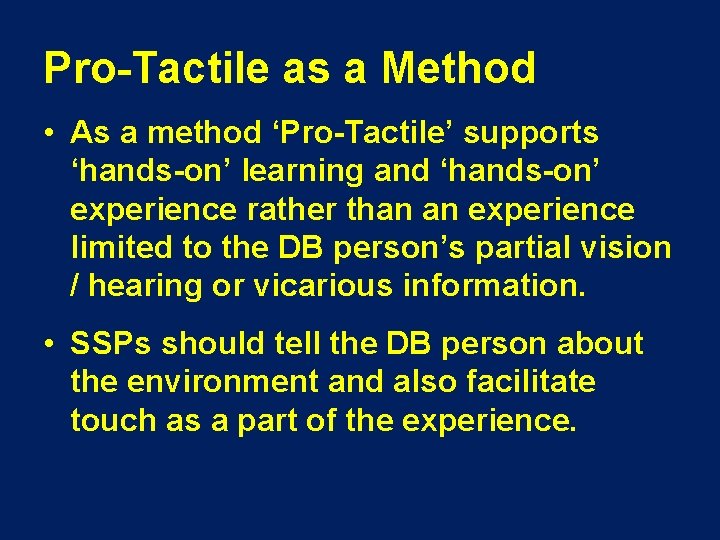 Pro-Tactile as a Method

• As a method ‘Pro-Tactile’ supports ‘hands-on’ learning and ‘hands-on’ experience rather than an experience limited to the DB person’s partial vision / hearing or vicarious information.

• SSPs should tell the DB person about the environment and also facilitate touch as a part of the experience.